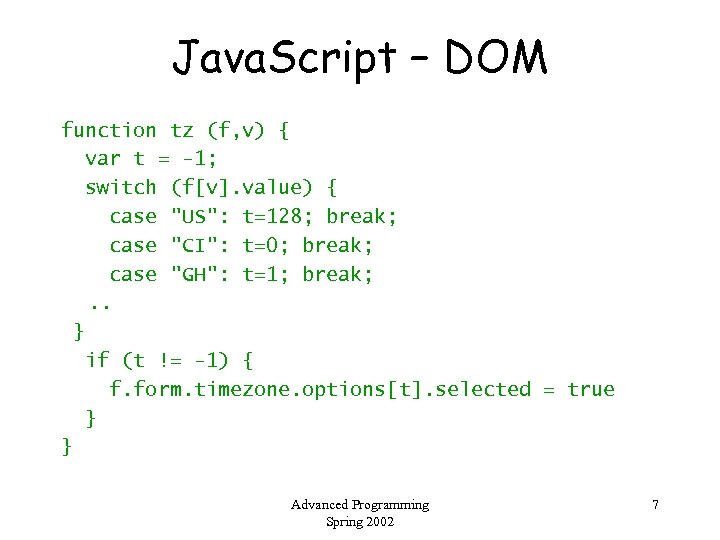 JavaScript – DOM

function tz (f,v) {
  var t = -1;
  switch (f[v].value) {
    case "US": t=128; break;
    case "CI": t=0; break;
    case "GH": t=1; break;
  ..
 }
  if (t != -1) {
    f.form.timezone.options[t].selected = true
  }
}

Advanced Programming
Spring 2002

7